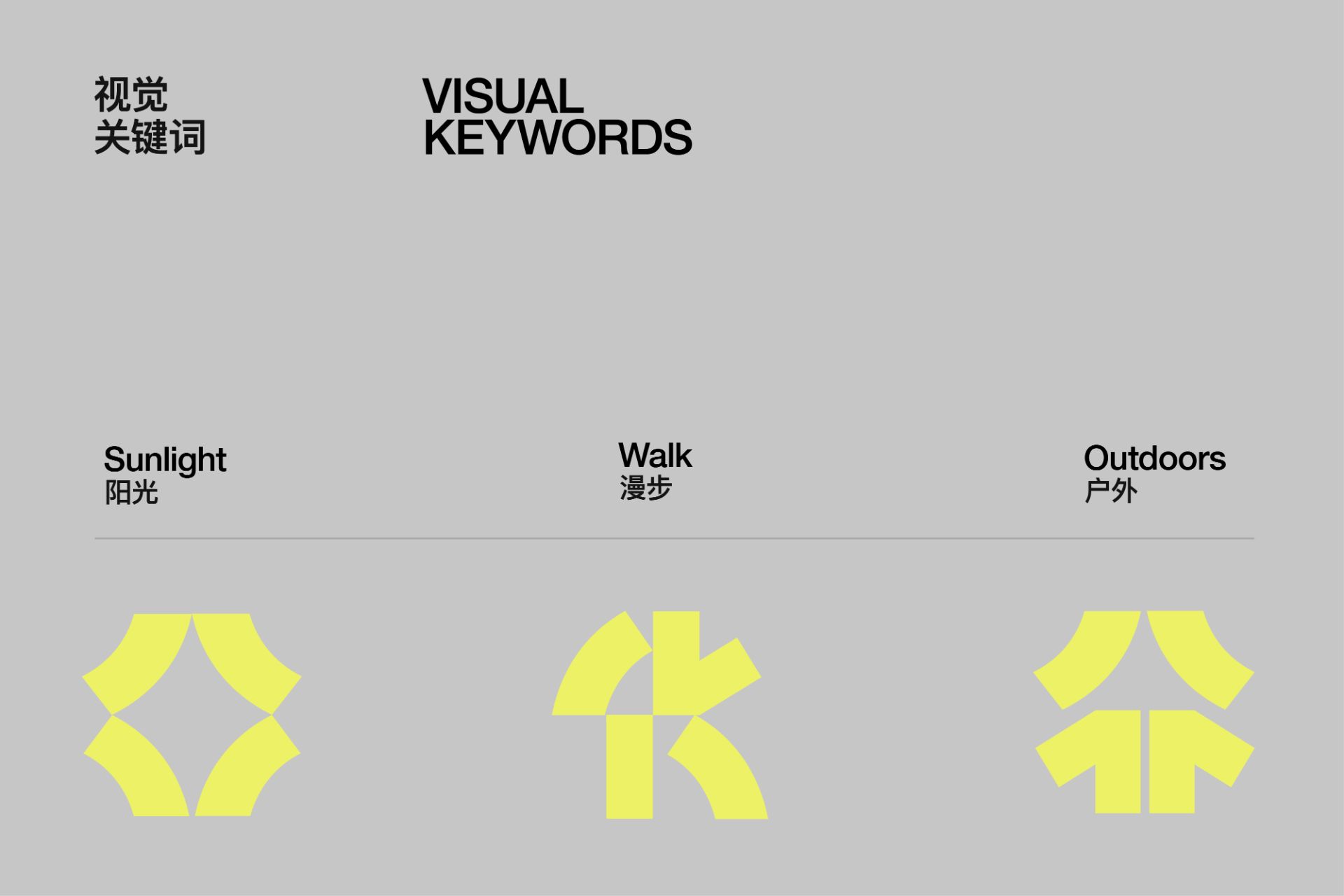 视觉
关键词

VISUAL
KEYWORDS

Sunlight
阳光

Walk
漫步

Outdoors
户外